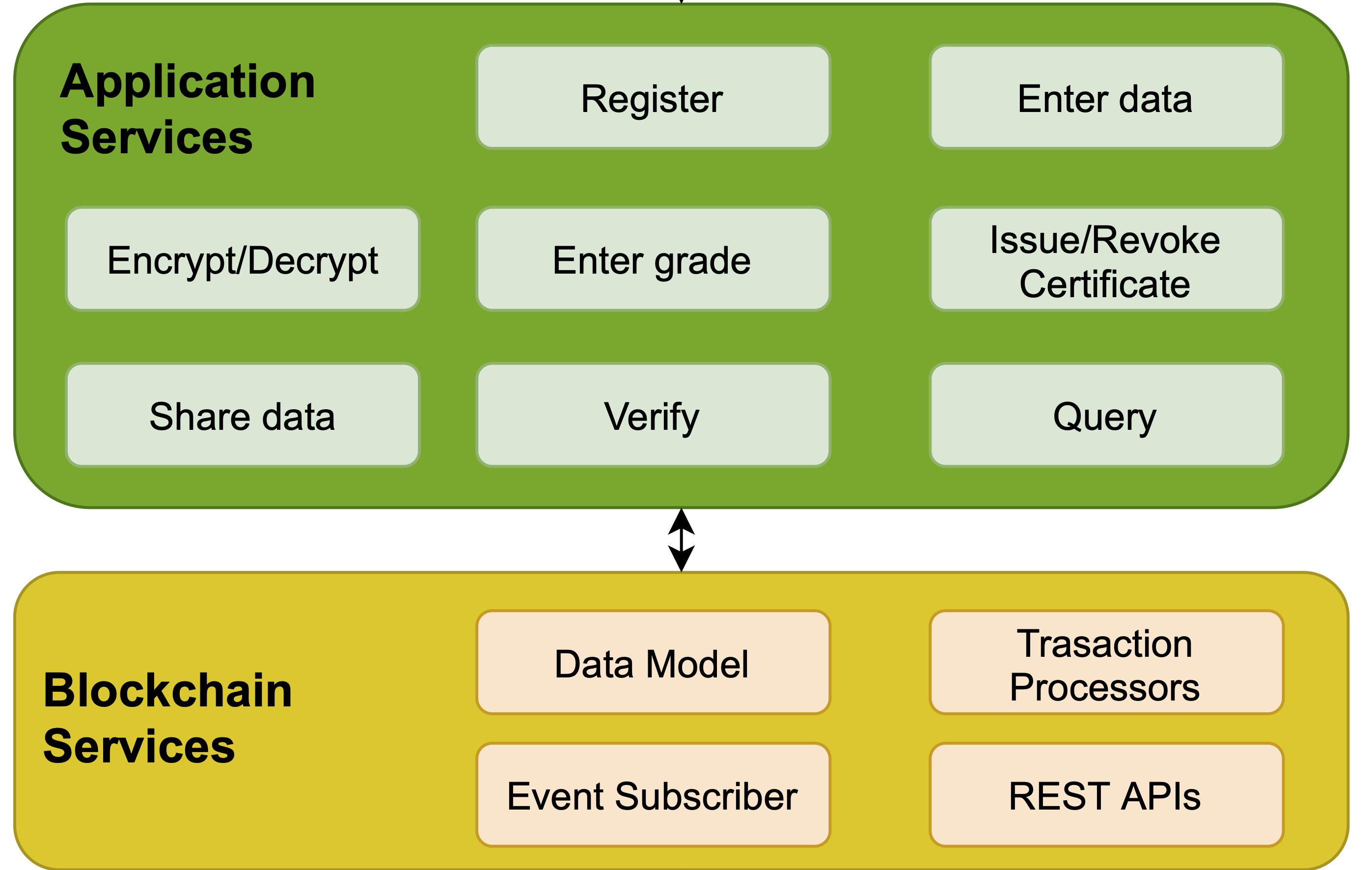 Application Services

Register

Enter data

Encrypt/Decrypt

Enter grade

Issue/Revoke Certificate

Share data

Verify

Query

Blockchain Services

Data Model

Trasaction Processors

Event Subscriber

REST APIs